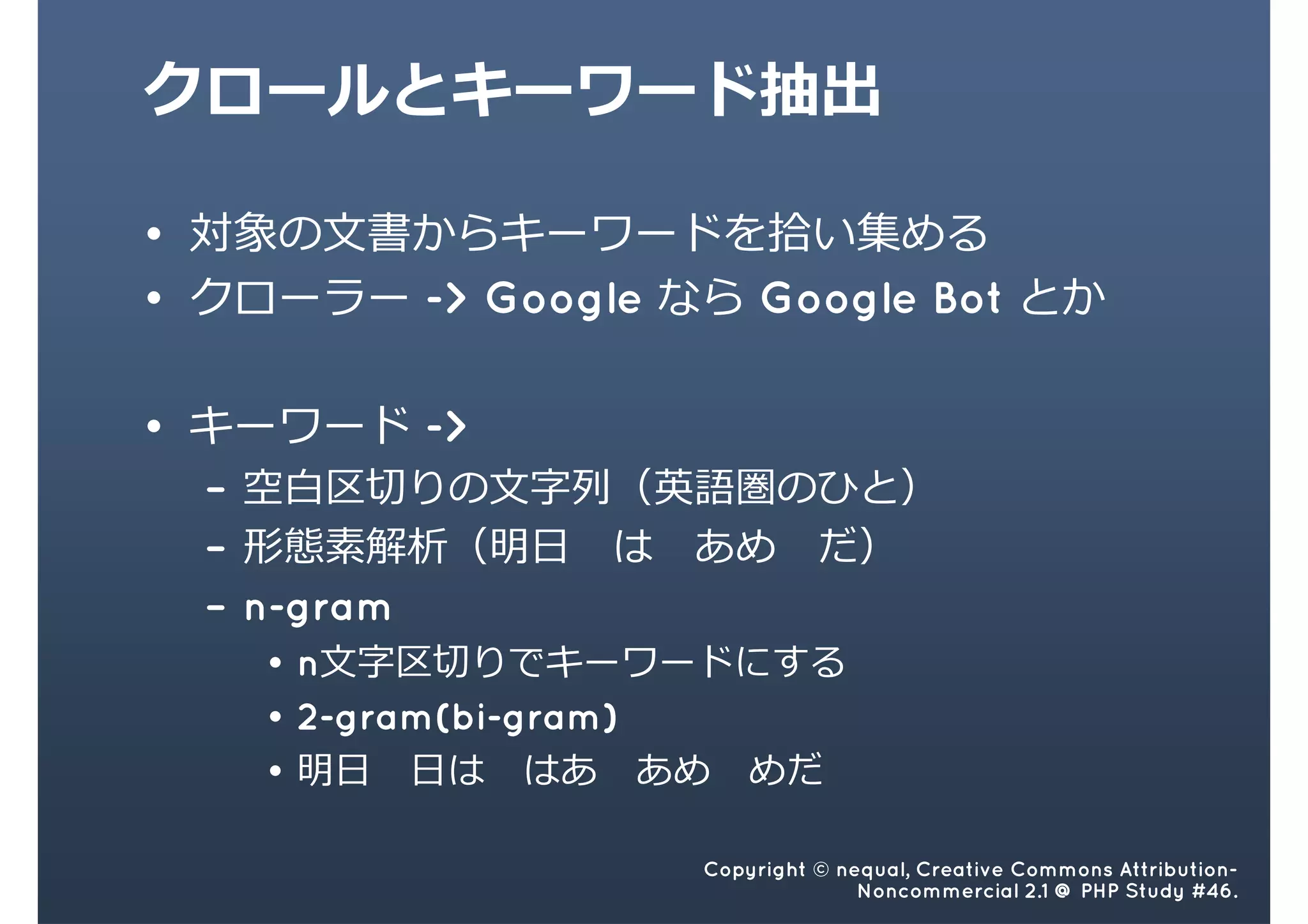 クロールとキーワード抽出

• 対象の文書からキーワードを拾い集める
• クローラー -> Google なら Google Bot とか

• キーワード ->
  – 空白区切りの文字列（英語圏のひと）
  – 形態素解析（明日　は　あめ　だ）
  – n-gram
    • n文字区切りでキーワードにする
    • 2-gram(bi-gram)
    • 明日　日は　はあ　あめ　めだ

Copyright © nequal, Creative Commons Attribution-Noncommercial 2.1 @ PHP Study #46.